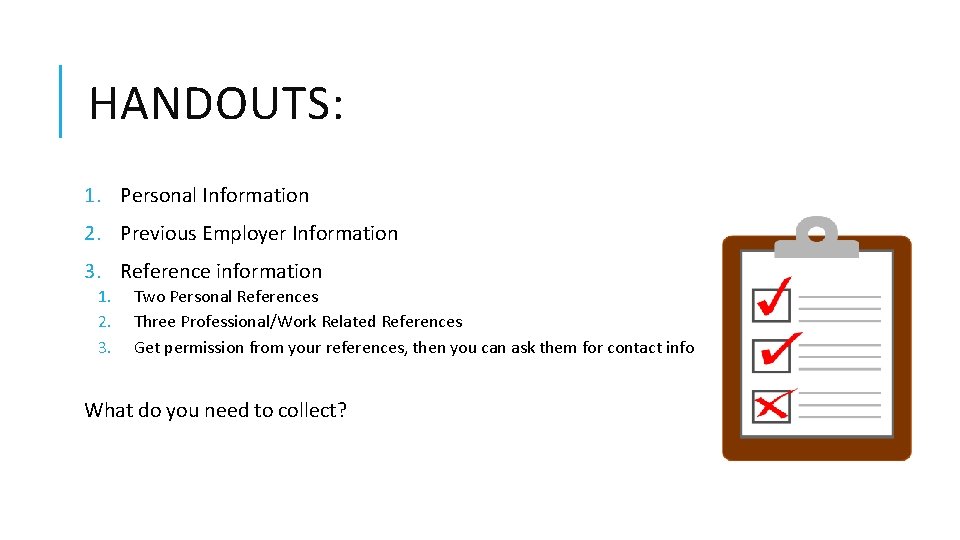 HANDOUTS:

1. Personal Information

2. Previous Employer Information

3. Reference information

1. Two Personal References
2. Three Professional/Work Related References
3. Get permission from your references, then you can ask them for contact info

What do you need to collect?